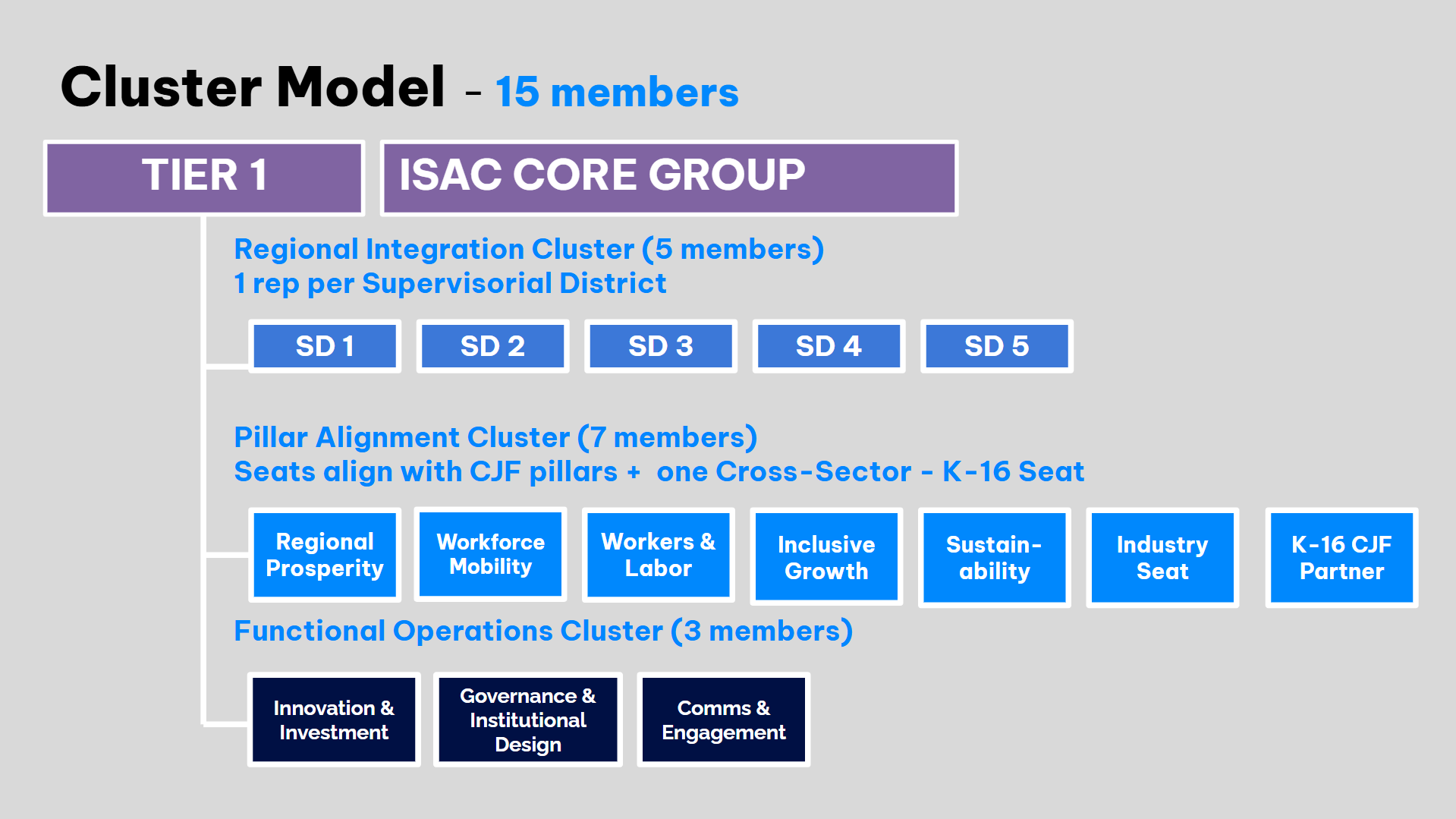 Cluster Model - 15 members

TIER 1

ISAC CORE GROUP

Regional Integration Cluster (5 members)
1 rep per Supervisorial District

SD 1

SD 2

SD 3

SD 4

SD 5

Pillar Alignment Cluster (7 members)
Seats align with CJF pillars + one Cross-Sector - K-16 Seat

Regional Prosperity

Workforce Mobility

Workers & Labor

Inclusive Growth

Sustain-ability

Industry Seat

K-16 CJF Partner

Functional Operations Cluster (3 members)

Innovation & Investment

Governance & Institutional Design

Comms & Engagement